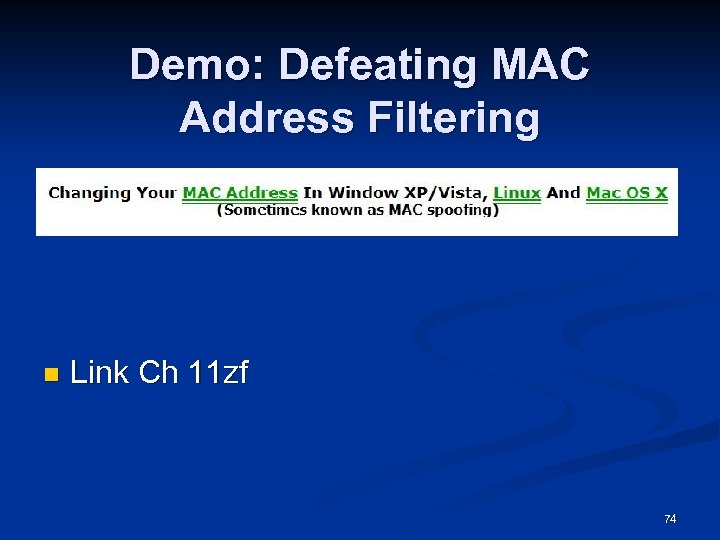 Demo: Defeating MAC Address Filtering

Changing Your MAC Address In Window XP/Vista, Linux And Mac OS X
(Sometimes known as MAC spoofing)

Link Ch 11zf

74